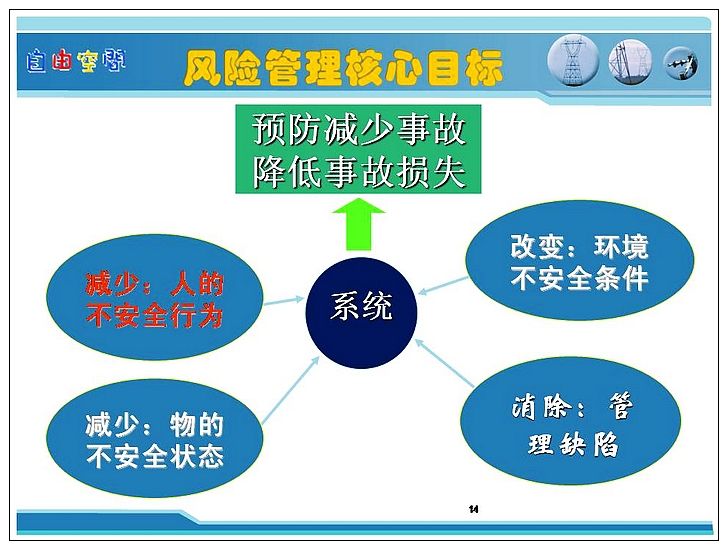 自由空间

风险管理核心目标

预防减少事故
降低事故损失

减少：人的不安全行为

系统

改变：环境不安全条件

减少：物的不安全状态

消除：管理缺陷

14